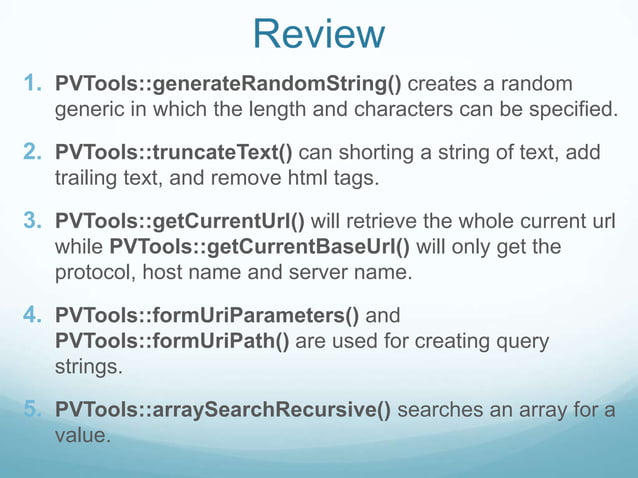 Review

1. PVTools::generateRandomString() creates a random generic in which the length and characters can be specified.

2. PVTools::truncateText() can shorting a string of text, add trailing text, and remove html tags.

3. PVTools::getCurrentUrl() will retrieve the whole current url while PVTools::getCurrentBaseUrl() will only get the protocol, host name and server name.

4. PVTools::formUriParameters() and PVTools::formUriPath() are used for creating query strings.

5. PVTools::arraySearchRecursive() searches an array for a value.